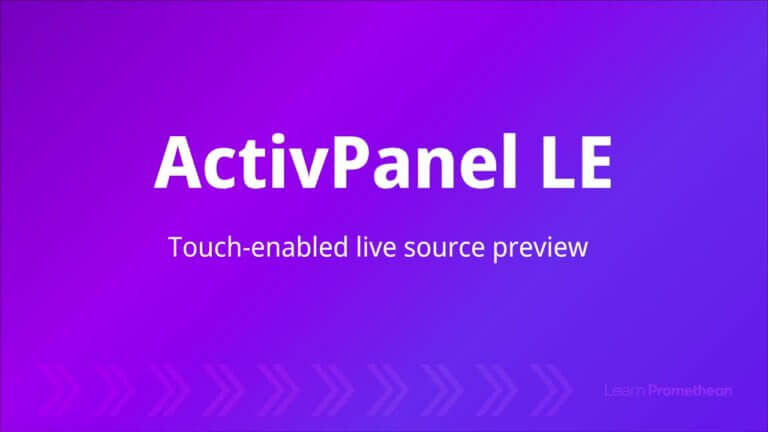 ActivPanel LE

Touch-enabled live source preview

Learn Promethean